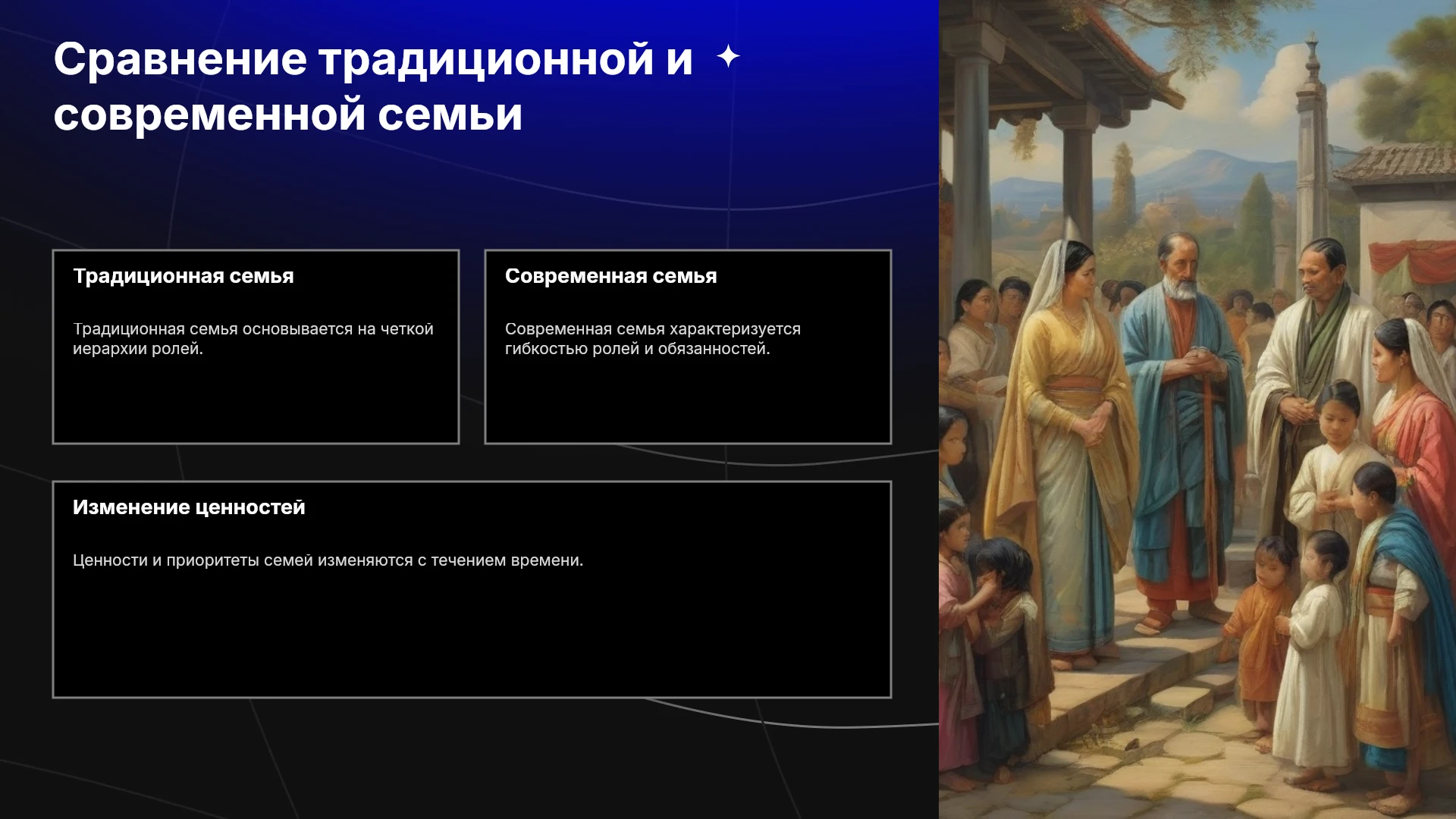 Сравнение традиционной и современной семьи

Традиционная семья

Традиционная семья основывается на четкой иерархии ролей.

Современная семья

Современная семья характеризуется гибкостью ролей и обязанностей.

Изменение ценностей

Ценности и приоритеты семей изменяются с течением времени.